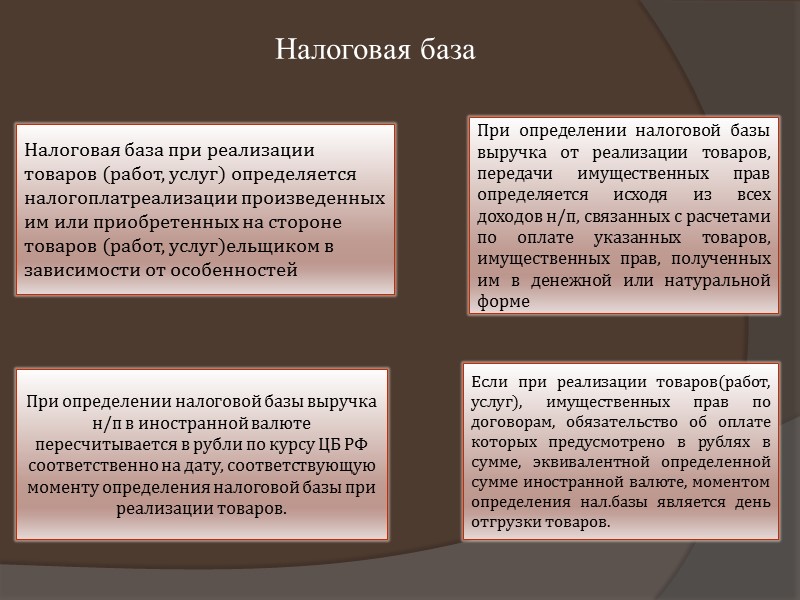 Налоговая база

Налоговая база при реализации товаров (работ, услуг) определяется налогоплатреализации произведенных им или приобретенных на стороне товаров (работ, услуг)ельщиком в зависимости от особенностей

При определении налоговой базы выручка от реализации товаров, передачи имущественных прав определяется исходя из всех доходов н/п, связанных с расчетами по оплате указанных товаров, имущественных прав, полученных им в денежной или натуральной форме

При определении налоговой базы выручка н/п в иностранной валюте пересчитывается в рубли по курсу ЦБ РФ соответственно на дату, соответствующую моменту определения налоговой базы при реализации товаров.

Если при реализации товаров(работ, услуг), имущественных прав по договорам, обязательство об оплате которых предусмотрено в рублях в сумме, эквивалентной определенной сумме иностранной валюте, моментом определения нал.базы является день отгрузки товаров.